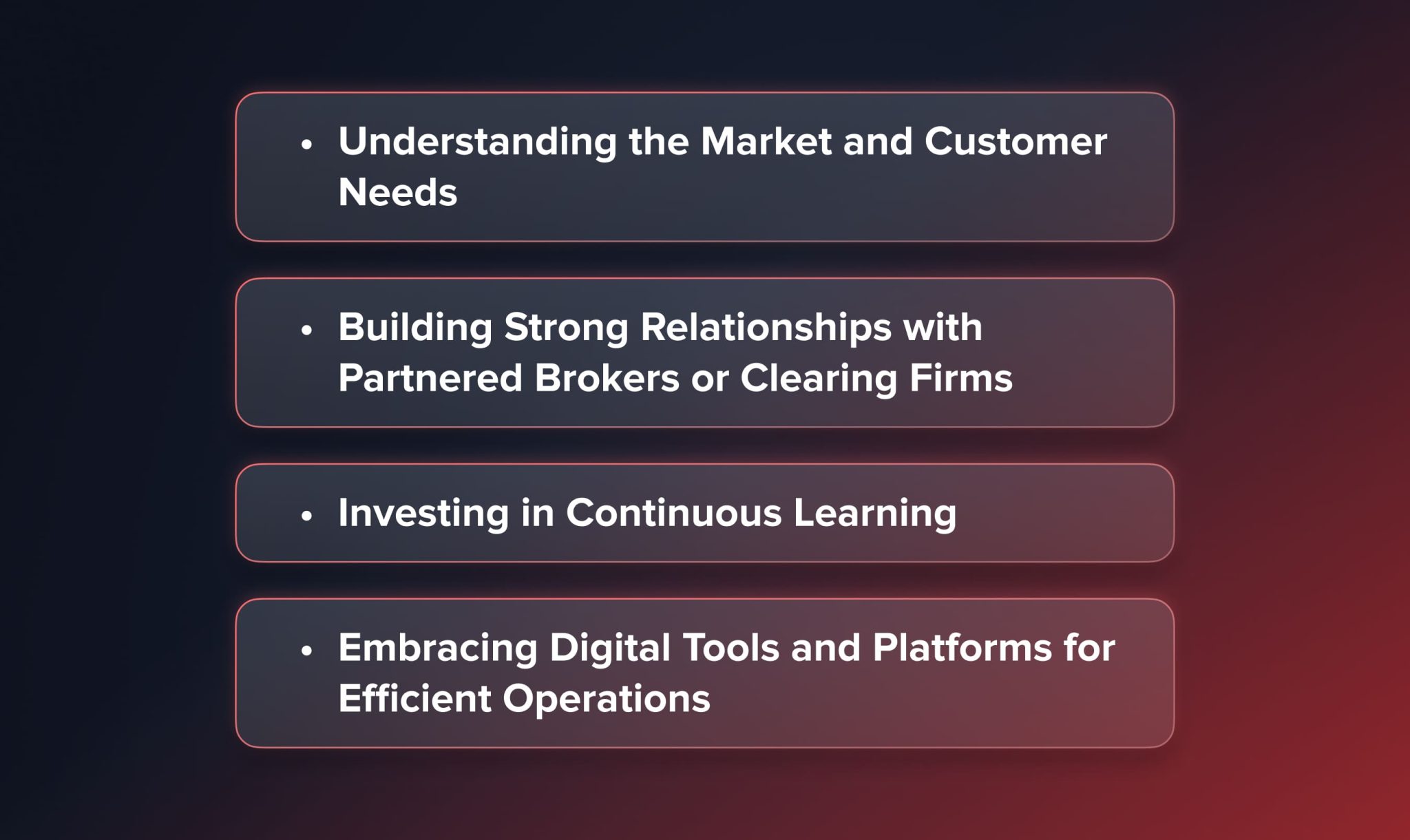 • Understanding the Market and Customer Needs

• Building Strong Relationships with Partnered Brokers or Clearing Firms

• Investing in Continuous Learning

• Embracing Digital Tools and Platforms for Efficient Operations